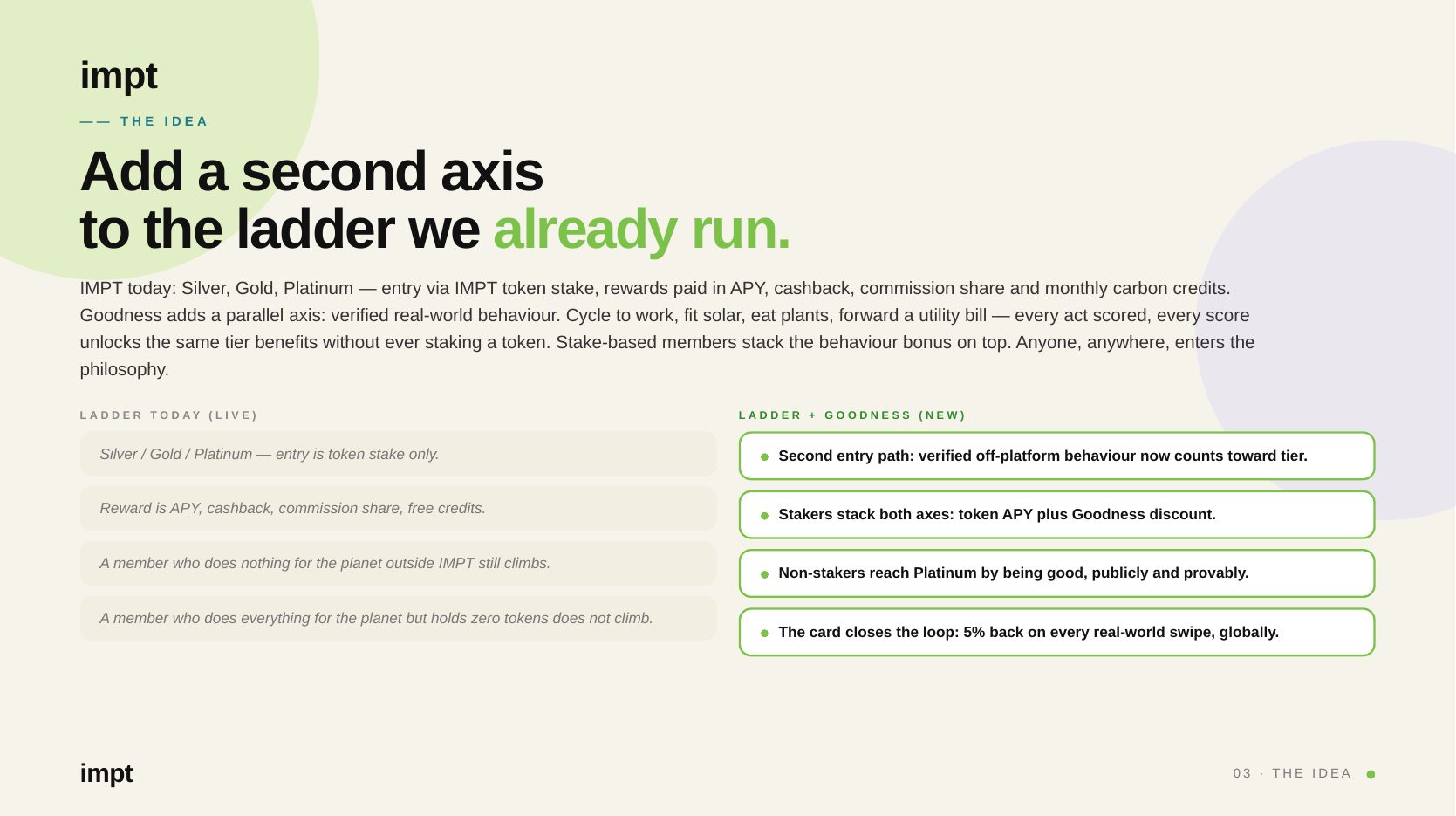 impt

—— THE IDEA

Add a second axis to the ladder we already run.

IMPT today: Silver, Gold, Platinum — entry via IMPT token stake, rewards paid in APY, cashback, commission share and monthly carbon credits. Goodness adds a parallel axis: verified real-world behaviour. Cycle to work, fit solar, eat plants, forward a utility bill — every act scored, every score unlocks the same tier benefits without ever staking a token. Stake-based members stack the behaviour bonus on top. Anyone, anywhere, enters the philosophy.

LADDER TODAY (LIVE)

Silver / Gold / Platinum — entry is token stake only.

Reward is APY, cashback, commission share, free credits.

A member who does nothing for the planet outside IMPT still climbs.

A member who does everything for the planet but holds zero tokens does not climb.

LADDER + GOODNESS (NEW)

Second entry path: verified off-platform behaviour now counts toward tier.

Stakers stack both axes: token APY plus Goodness discount.

Non-stakers reach Platinum by being good, publicly and provably.

The card closes the loop: 5% back on every real-world swipe, globally.

impt

03 · THE IDEA